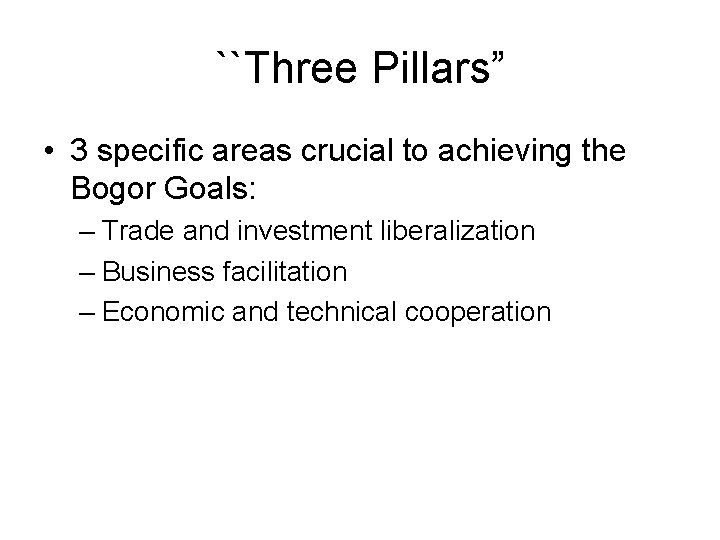 ``Three Pillars”

• 3 specific areas crucial to achieving the Bogor Goals:
– Trade and investment liberalization
– Business facilitation
– Economic and technical cooperation